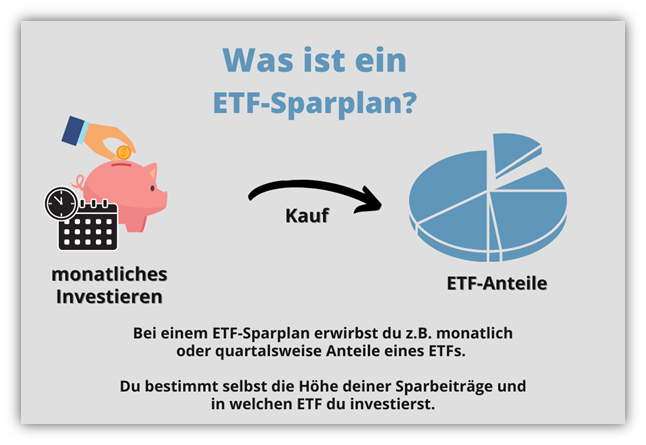 Was ist ein ETF-Sparplan?

monatliches Investieren

Kauf

ETF-Anteile

Bei einem ETF-Sparplan erwirbst du z.B. monatlich oder quartalsweise Anteile eines ETFs.

Du bestimmt selbst die Höhe deiner Sparbeiträge und in welchen ETF du investierst.